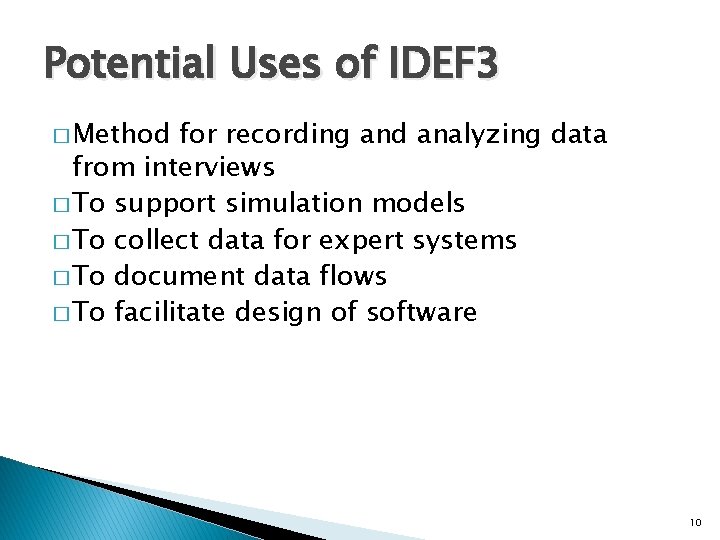 Potential Uses of IDEF3

□ Method for recording and analyzing data from interviews
□ To support simulation models
□ To collect data for expert systems
□ To document data flows
□ To facilitate design of software

10